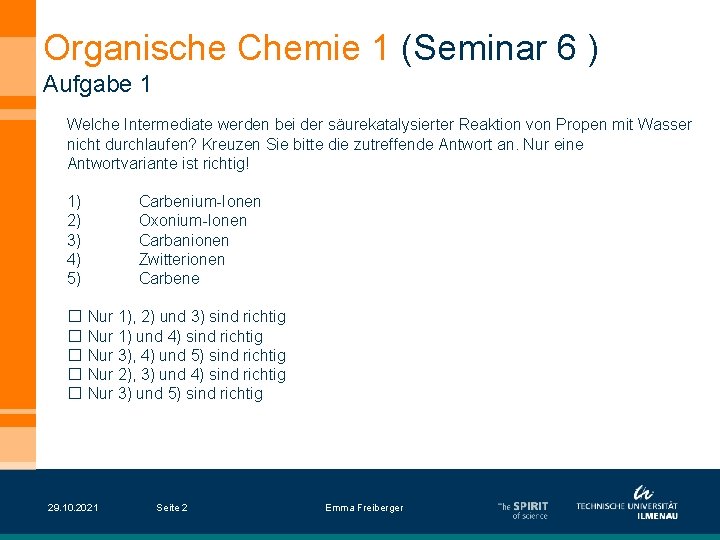 Organische Chemie 1 (Seminar 6 )
Aufgabe 1

Welche Intermediate werden bei der säurekatalysierter Reaktion von Propen mit Wasser nicht durchlaufen? Kreuzen Sie bitte die zutreffende Antwort an. Nur eine Antwortvariante ist richtig!

1) Carbenium-Ionen
2) Oxonium-Ionen
3) Carbanionen
4) Zwitterionen
5) Carbene

☐ Nur 1), 2) und 3) sind richtig
☐ Nur 1) und 4) sind richtig
☐ Nur 3), 4) und 5) sind richtig
☐ Nur 2), 3) und 4) sind richtig
☐ Nur 3) und 5) sind richtig

29.10.2021 Seite 2 Emma Freiberger

The SPIRIT of science

TECHNISCHE UNIVERSITÄT ILMENAU